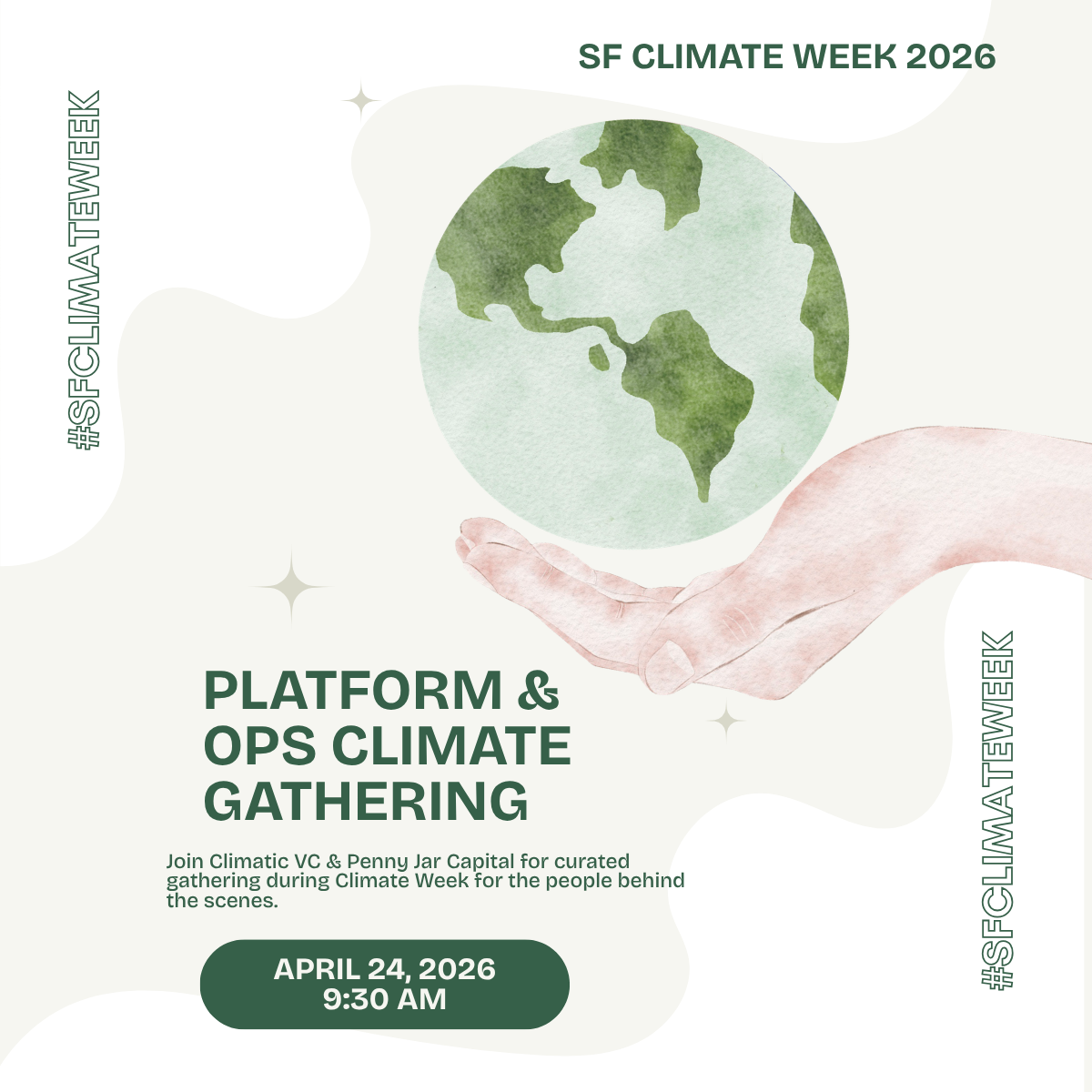 SF CLIMATE WEEK 2026

#SFCLIMATEWEEK

PLATFORM & OPS CLIMATE GATHERING

Join Climatic VC & Penny Jar Capital for curated gathering during Climate Week for the people behind the scenes.

APRIL 24, 2026
9:30 AM

#SFCLIMATEWEEK